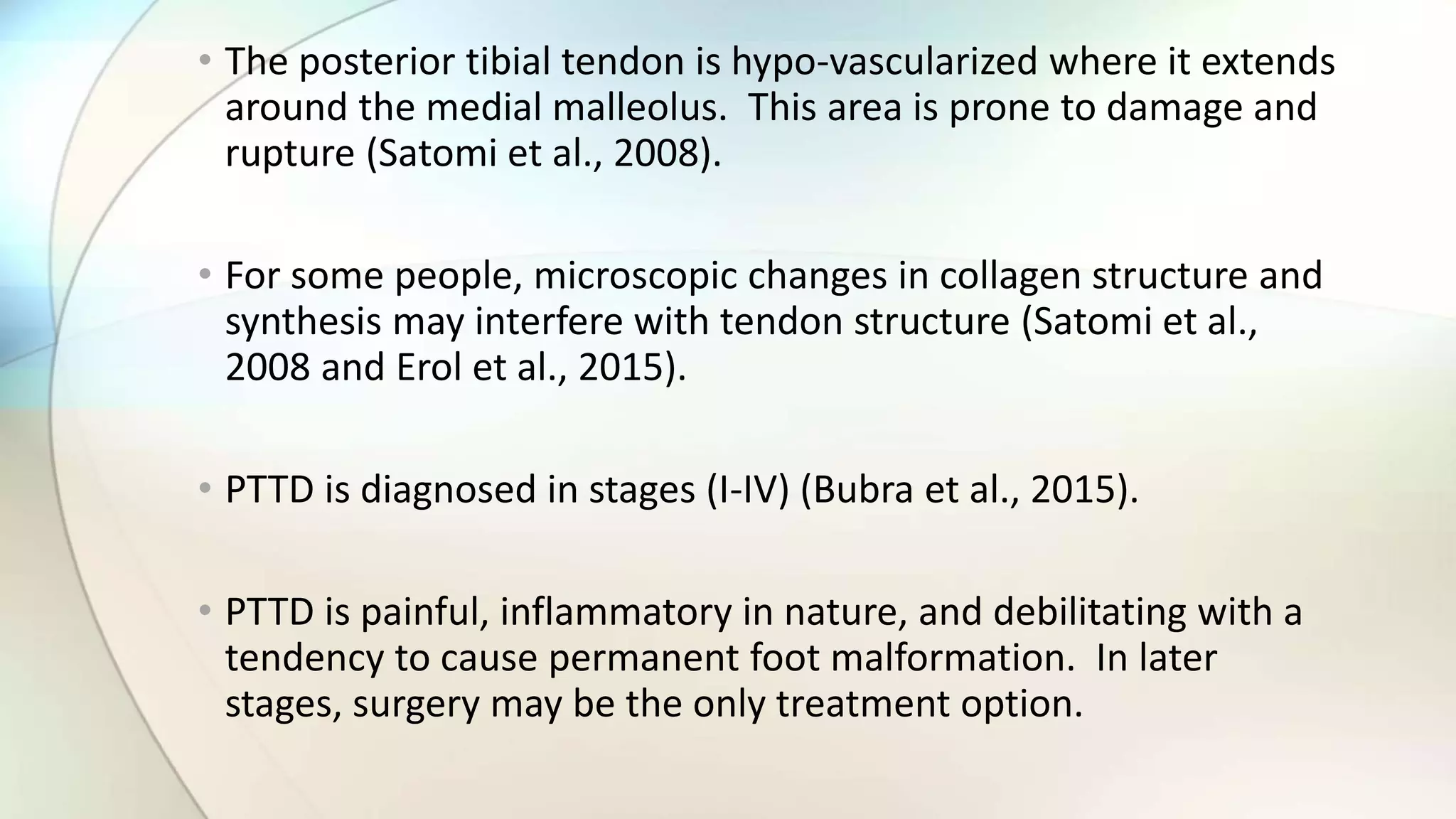 • The posterior tibial tendon is hypo-vascularized where it extends around the medial malleolus.  This area is prone to damage and rupture (Satomi et al., 2008).

• For some people, microscopic changes in collagen structure and synthesis may interfere with tendon structure (Satomi et al., 2008 and Erol et al., 2015).

• PTTD is diagnosed in stages (I-IV) (Bubra et al., 2015).

• PTTD is painful, inflammatory in nature, and debilitating with a tendency to cause permanent foot malformation.  In later stages, surgery may be the only treatment option.